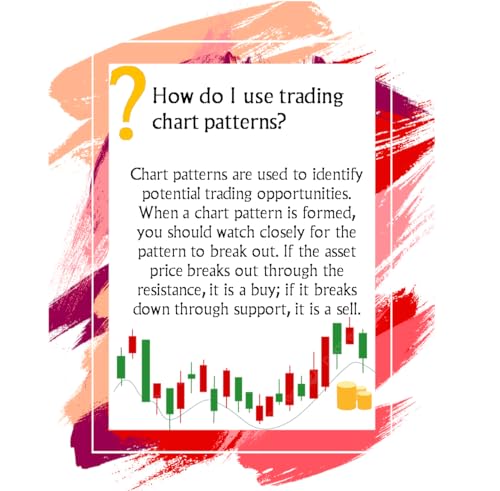 ?
How do I use trading chart patterns?

Chart patterns are used to identify potential trading opportunities. When a chart pattern is formed, you should watch closely for the pattern to break out. If the asset price breaks out through the resistance, it is a buy; if it breaks down through support, it is a sell.